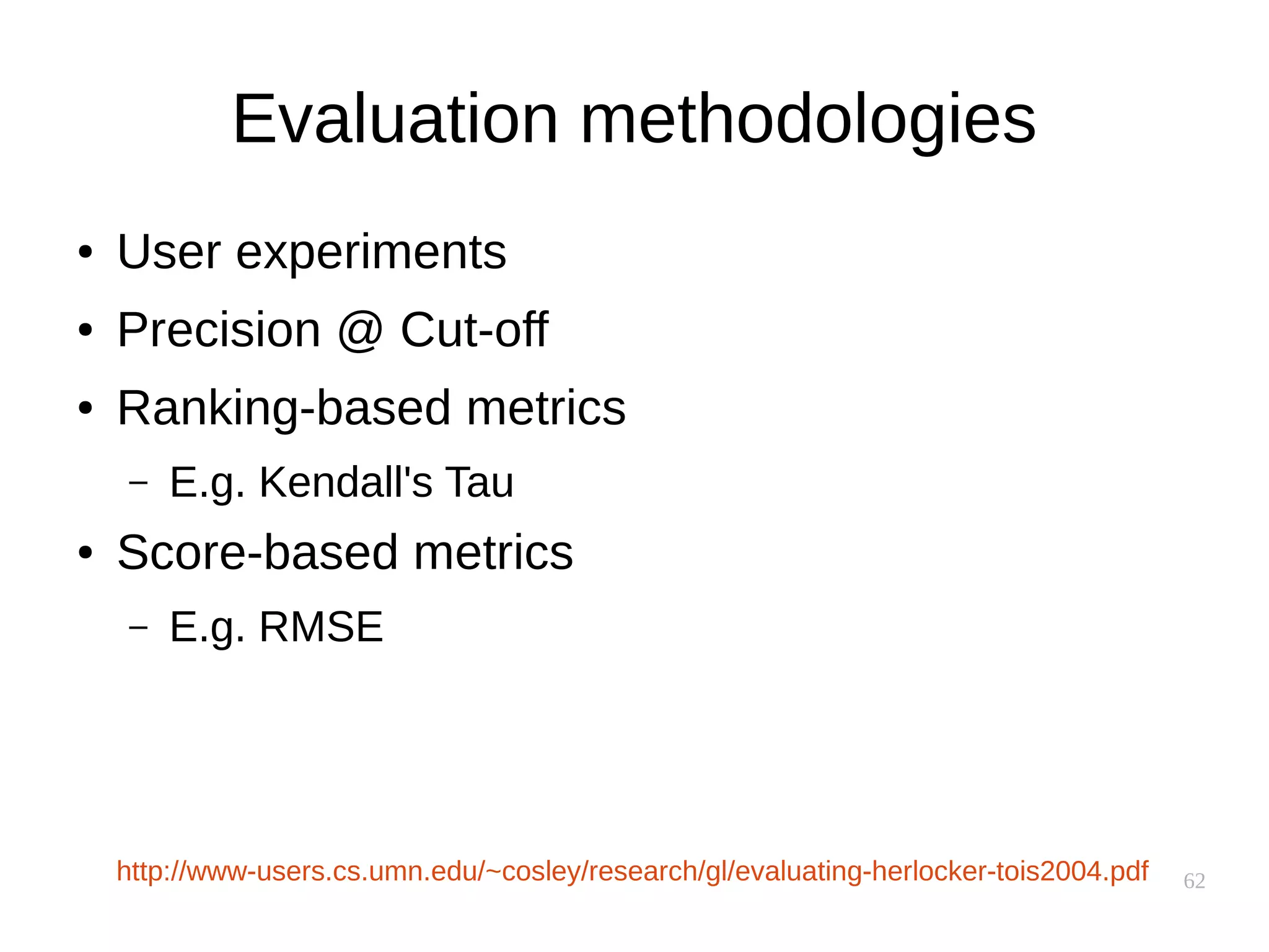 Evaluation methodologies

• User experiments
• Precision @ Cut-off
• Ranking-based metrics
– E.g. Kendall's Tau
• Score-based metrics
– E.g. RMSE

http://www-users.cs.umn.edu/~cosley/research/gl/evaluating-herlocker-tois2004.pdf

62